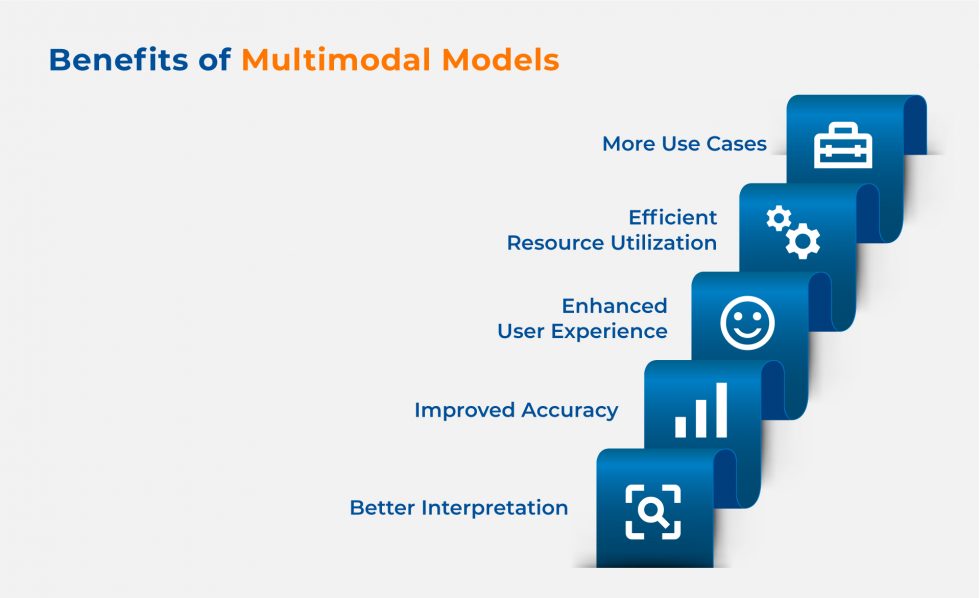 Benefits of Multimodal Models

More Use Cases

Efficient
Resource Utilization

Enhanced
User Experience

Improved Accuracy

Better Interpretation